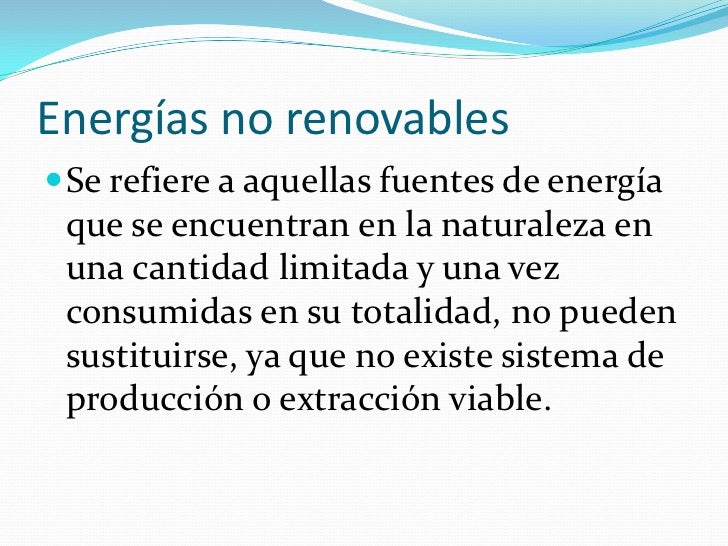 Energías no renovables

Se refiere a aquellas fuentes de energía que se encuentran en la naturaleza en una cantidad limitada y una vez consumidas en su totalidad, no pueden sustituirse, ya que no existe sistema de producción o extracción viable.